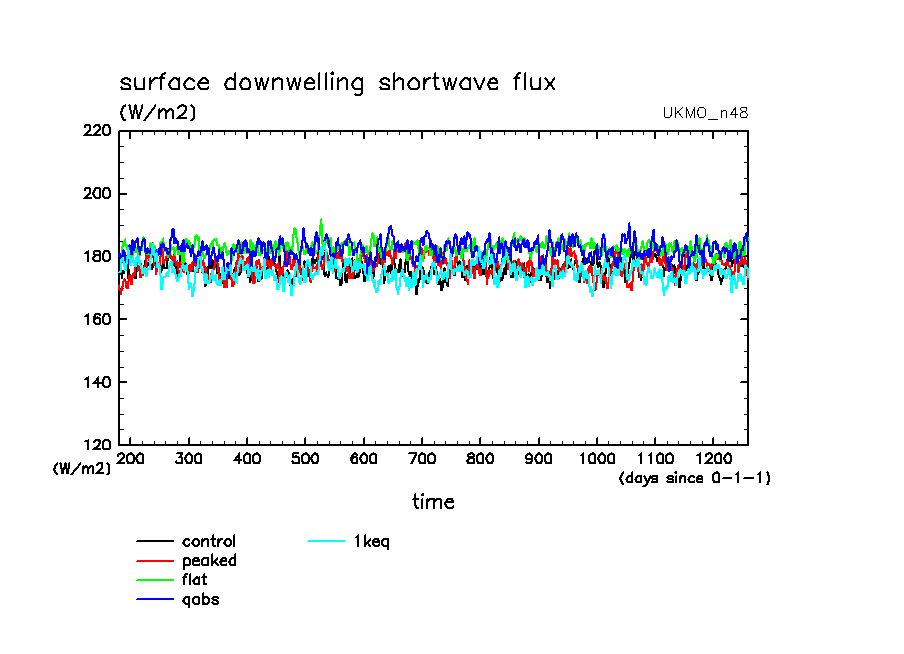 surface downwelling shortwave flux
(W/m2)
UKMO_n48

220
200
180
160
140
120
(W/m2)

200 300 400 500 600 700 800 900 1000 1100 1200
(days since 0-1-1)
time

control
peaked
flat
qobs
1keq